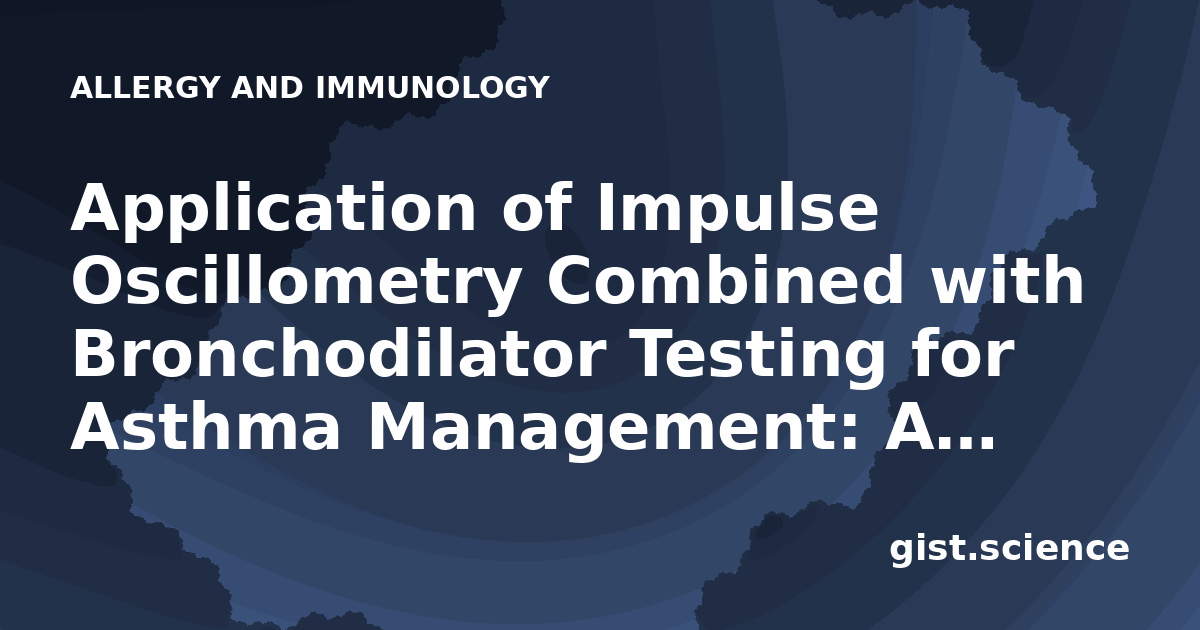 ALLERGY AND IMMUNOLOGY

Application of Impulse Oscillometry Combined with Bronchodilator Testing for Asthma Management: A...

gist.science